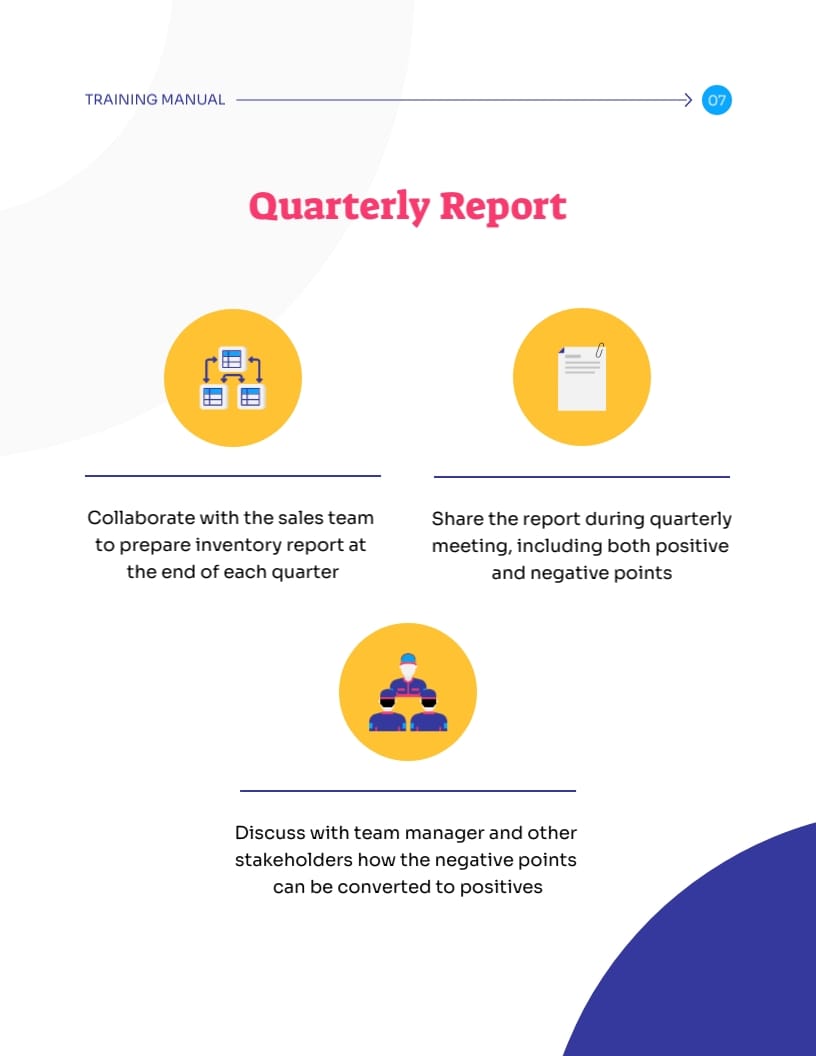 TRAINING MANUAL

07

Quarterly Report

Collaborate with the sales team to prepare inventory report at the end of each quarter

Share the report during quarterly meeting, including both positive and negative points

Discuss with team manager and other stakeholders how the negative points can be converted to positives